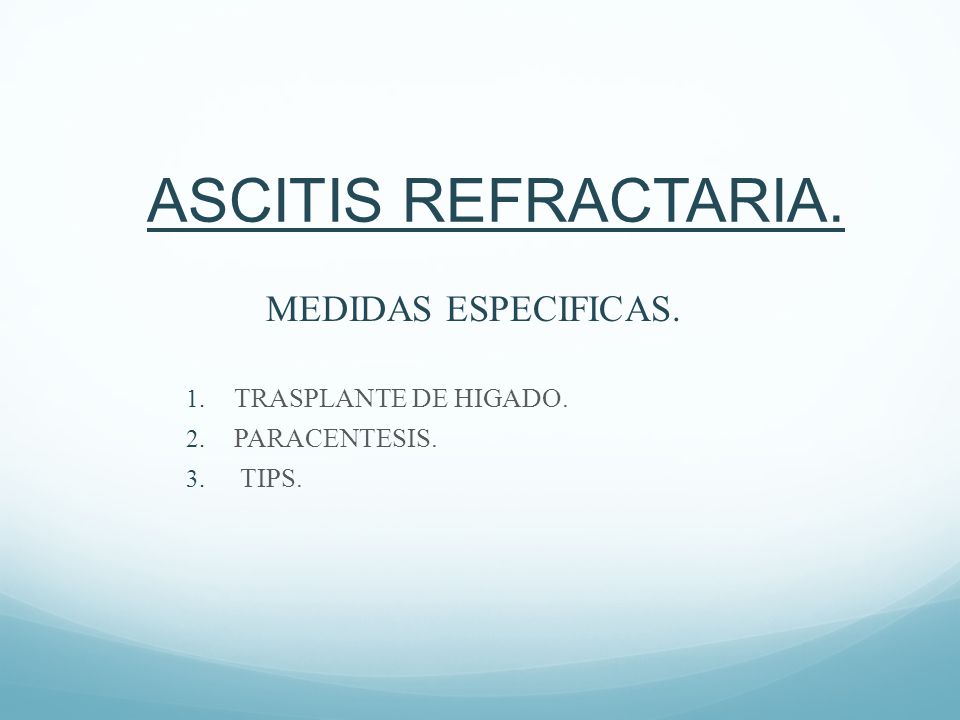 ASCITIS REFRACTARIA.

MEDIDAS ESPECIFICAS.

1. TRASPLANTE DE HIGADO.
2. PARACENTESIS.
3. TIPS.